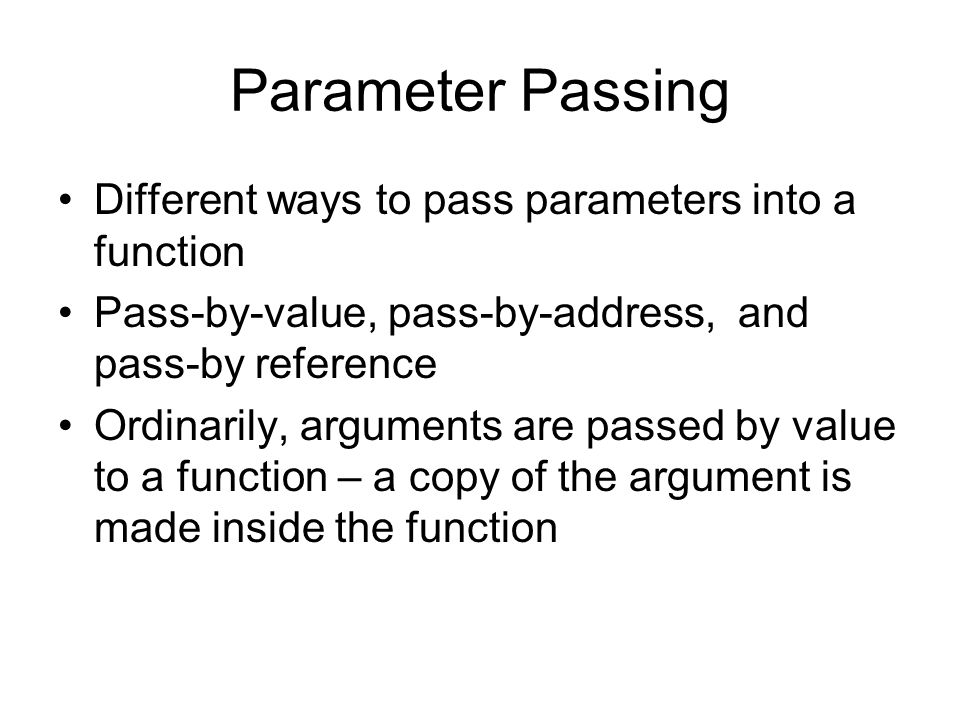 Parameter Passing

• Different ways to pass parameters into a function

• Pass-by-value, pass-by-address, and pass-by reference

• Ordinarily, arguments are passed by value to a function – a copy of the argument is made inside the function